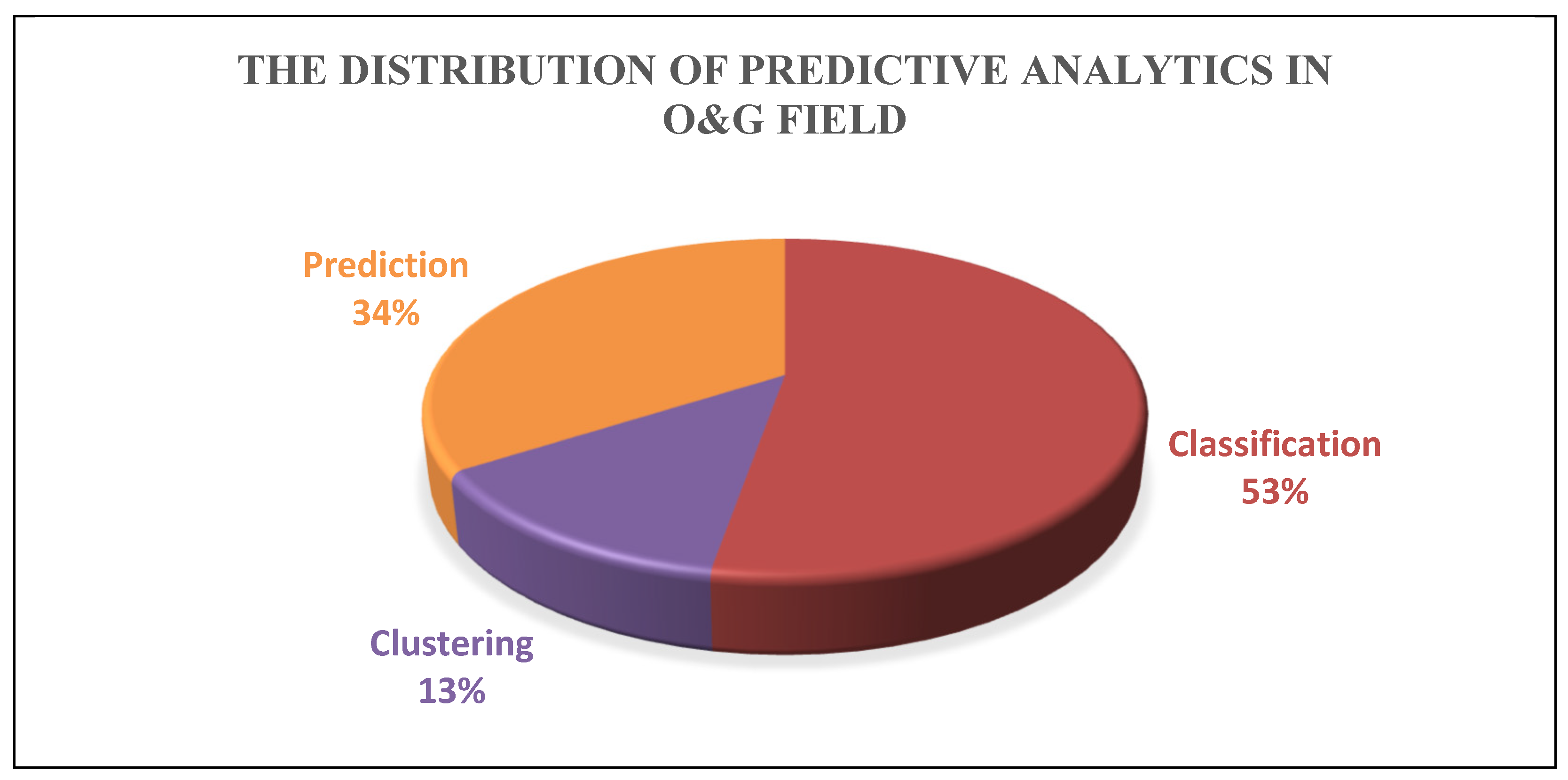 THE DISTRIBUTION OF PREDICTIVE ANALYTICS IN O&G FIELD

Prediction
34%

Classification
53%

Clustering
13%